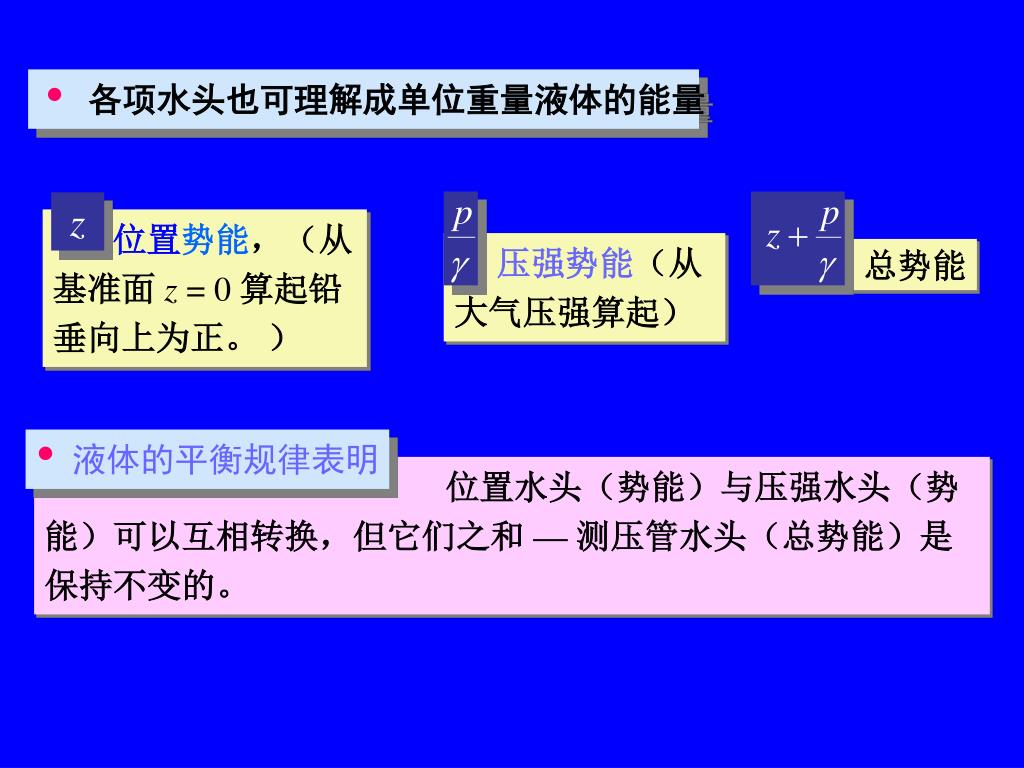 • 各项水头也可理解成单位重量液体的能量

$z$ 位置势能，（从基准面 $z=0$ 算起铅垂向上为正。）

$\frac{p}{\gamma}$ 压强势能（从大气压强算起）

$z+\frac{p}{\gamma}$ 总势能

• 液体的平衡规律表明

位置水头（势能）与压强水头（势能）可以互相转换，但它们之和 — 测压管水头（总势能）是保持不变的。